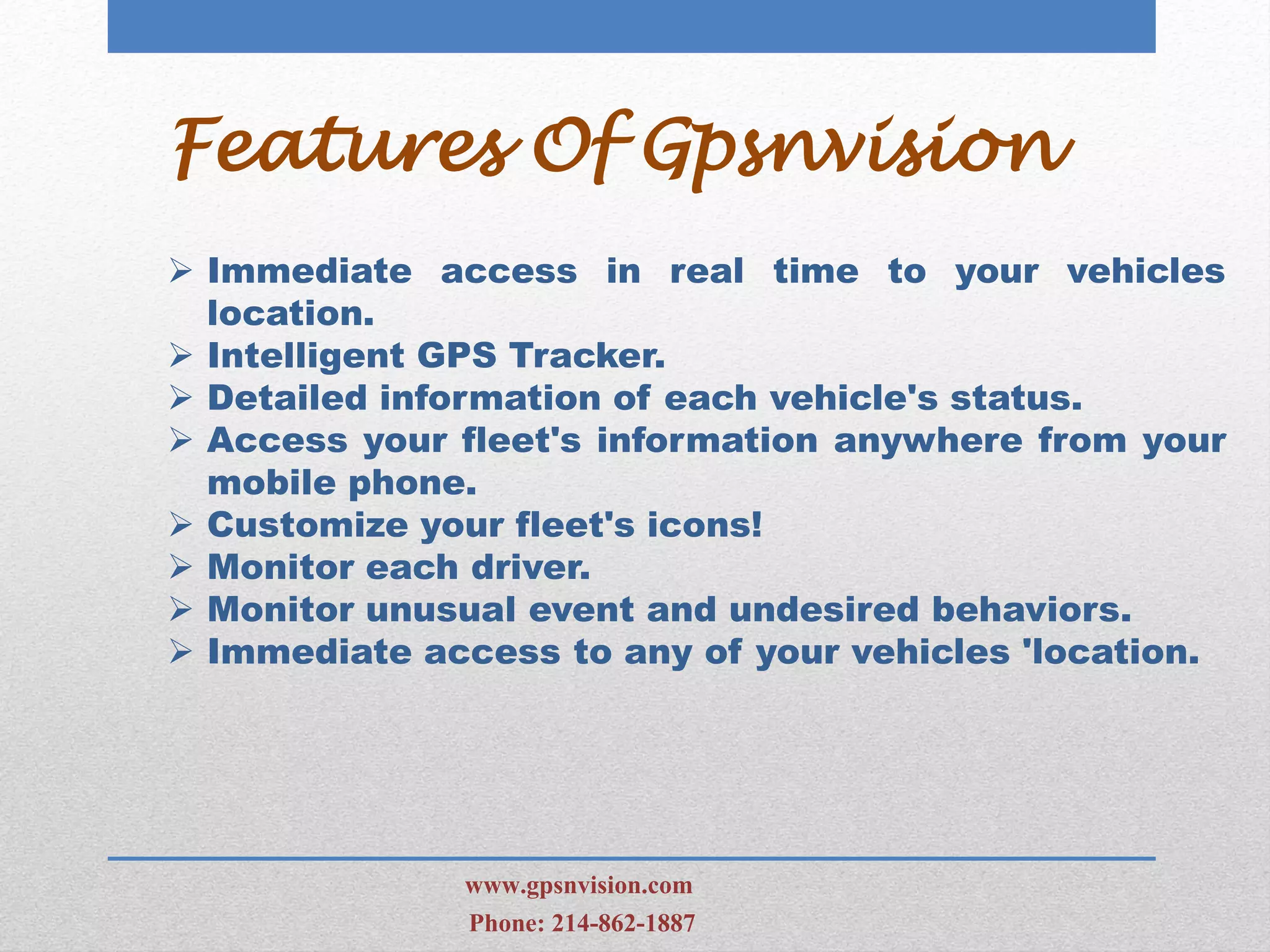 Features Of Gpsnvision

➢ Immediate access in real time to your vehicles location.
➢ Intelligent GPS Tracker.
➢ Detailed information of each vehicle's status.
➢ Access your fleet's information anywhere from your mobile phone.
➢ Customize your fleet's icons!
➢ Monitor each driver.
➢ Monitor unusual event and undesired behaviors.
➢ Immediate access to any of your vehicles 'location.

www.gpsnvision.com
Phone: 214-862-1887